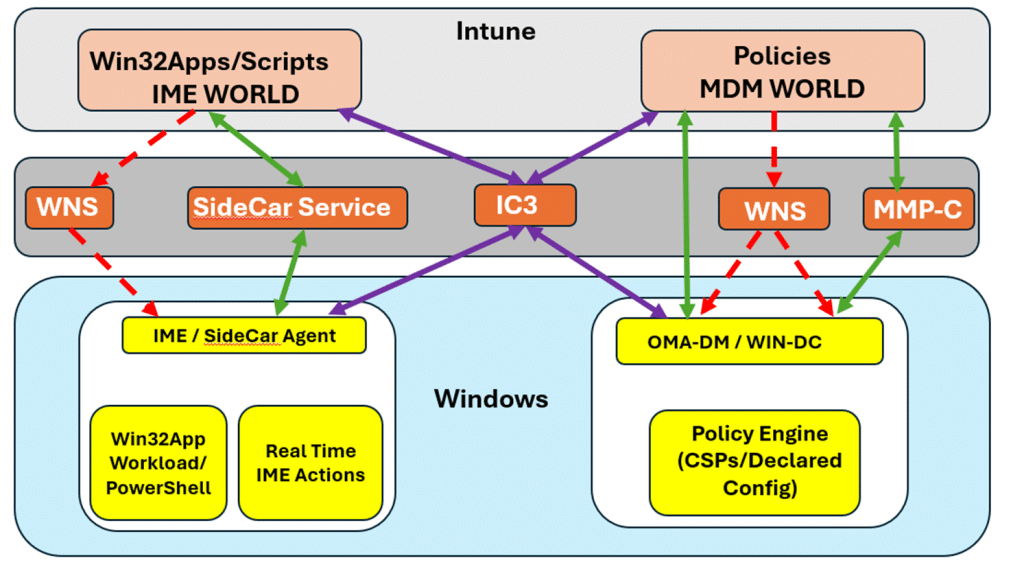 Intune

Win32Apps/Scripts
IME WORLD

Policies
MDM WORLD

WNS

SideCar Service

IC3

WNS

MMP-C

IME / SideCar Agent

OMA-DM / WIN-DC

Windows

Win32App Workload/ PowerShell

Real Time IME Actions

Policy Engine (CSPs/Declared Config)